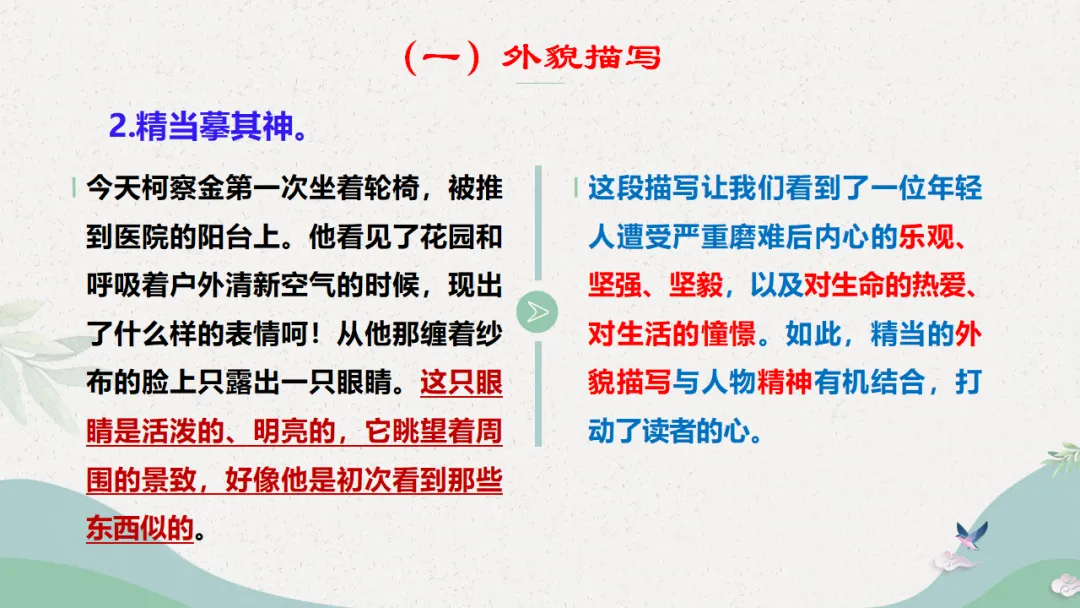 （一）外貌描写

2.精当摹其神。

今天柯察金第一次坐着轮椅，被推到医院的阳台上。他看见了花园和呼吸着户外清新空气的时候，现出了什么样的表情呵！从他那缠着纱布的脸上只露出一只眼睛。这只眼睛是活泼的、明亮的，它眺望着周围的景致，好像他是初次看到那些东西似的。

这段描写让我们看到了一位年轻人遭受严重磨难后内心的乐观、坚强、坚毅，以及对生命的热爱、对生活的憧憬。如此，精当的外貌描写与人物精神有机结合，打动了读者的心。